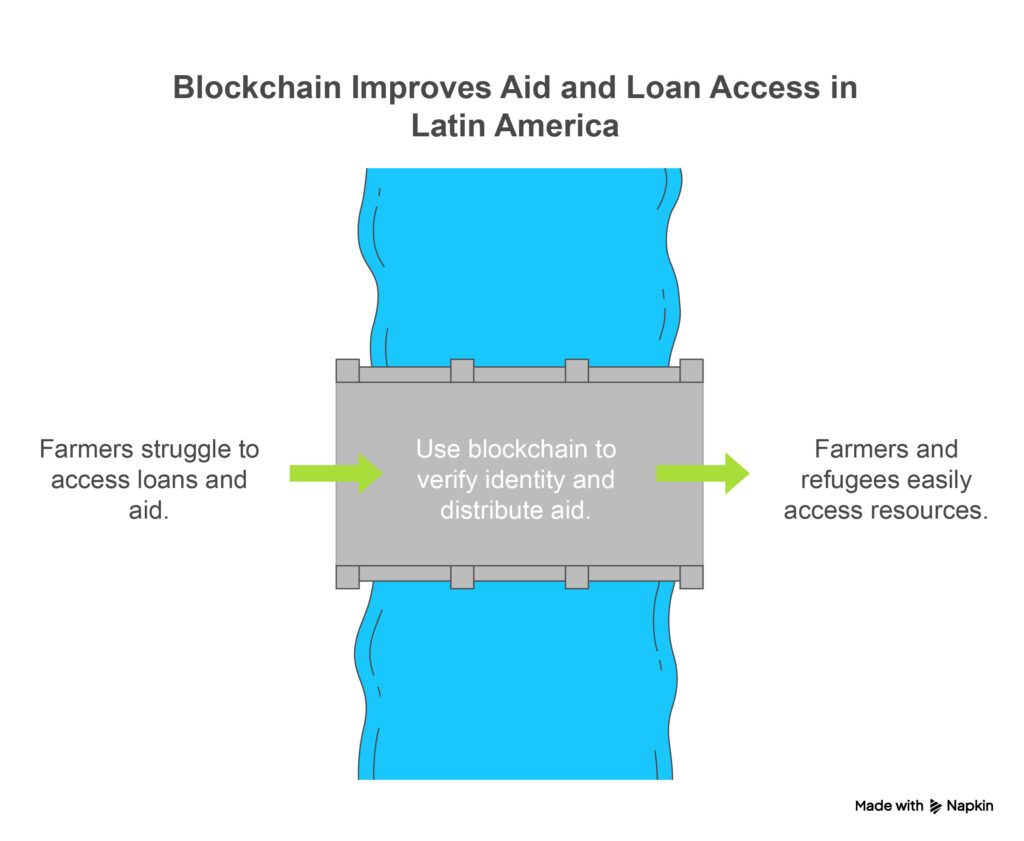 Blockchain Improves Aid and Loan Access in Latin America

Farmers struggle to access loans and aid.

Use blockchain to verify identity and distribute aid.

Farmers and refugees easily access resources.

Made with Napkin